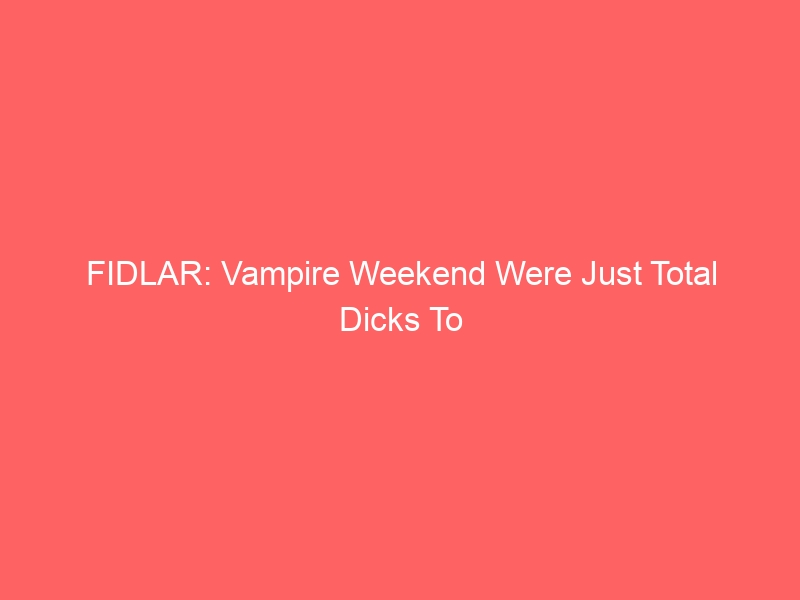 FIDLAR: Vampire Weekend Were Just Total Dicks To